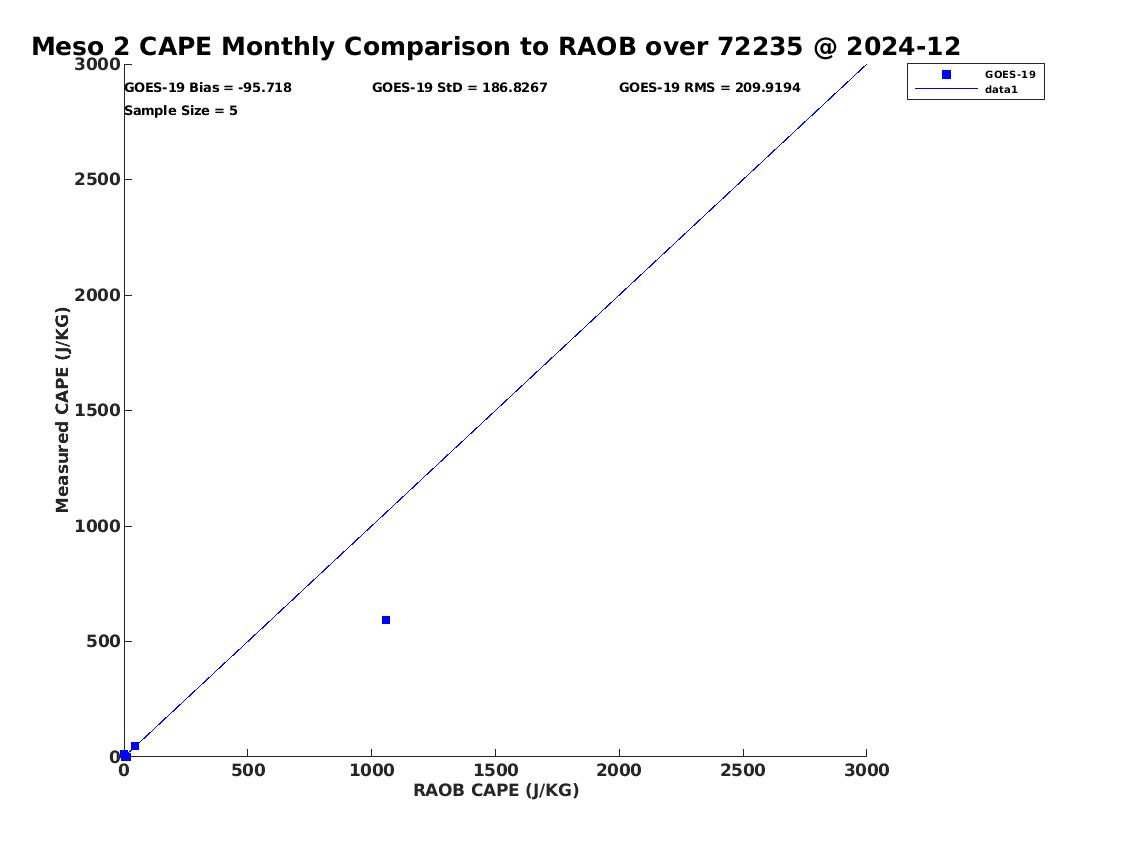 Meso 2 CAPE Monthly Comparison to RAOB over 72235 @ 2024-12

GOES-19 Bias = -95.718
GOES-19 StD = 186.8267
GOES-19 RMS = 209.9194
Sample Size = 5

GOES-19
data1

Measured CAPE (J/KG)

3000
2500
2000
1500
1000
500
0

0
500
1000
1500
2000
2500
3000

RAOB CAPE (J/KG)